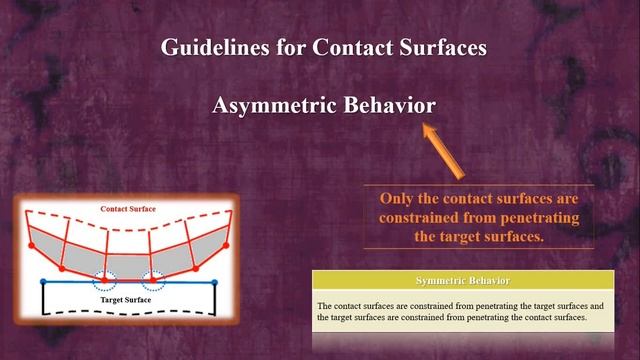 Guidelines for Contact Surfaces

Asymmetric Behavior

Contact Surface

Target Surface

Only the contact surfaces are constrained from penetrating the target surfaces.

Symmetric Behavior

The contact surfaces are constrained from penetrating the target surfaces and the target surfaces are constrained from penetrating the contact surfaces.